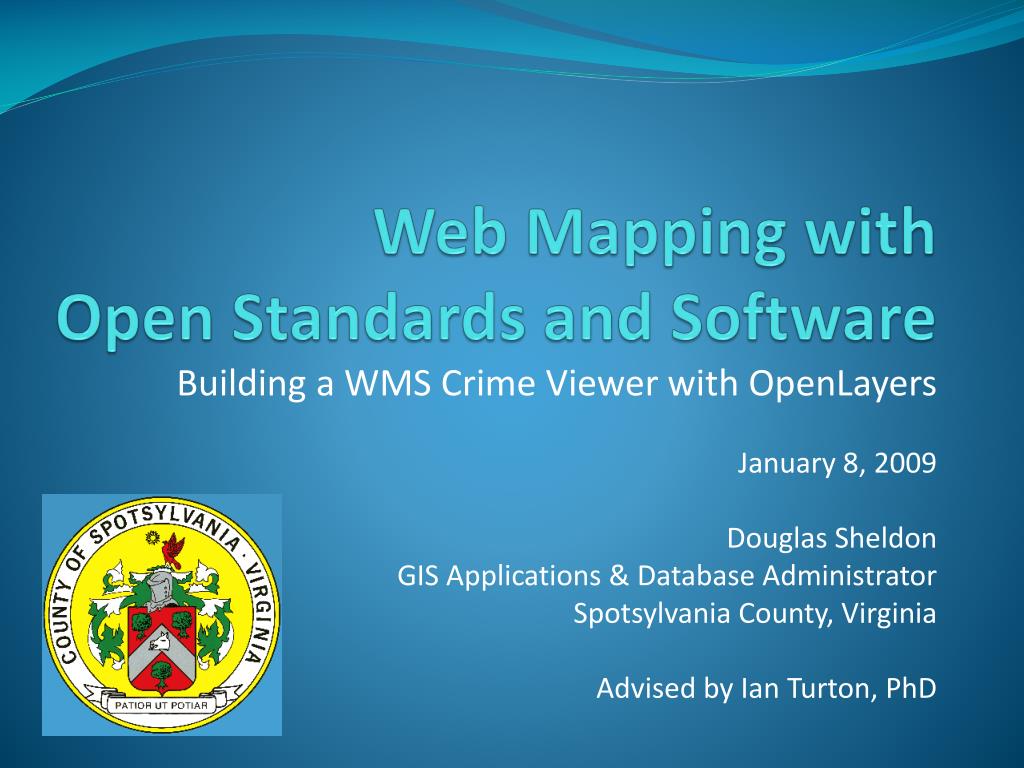 Web Mapping with Open Standards and Software

Building a WMS Crime Viewer with OpenLayers

January 8, 2009

Douglas Sheldon
GIS Applications & Database Administrator
Spotsylvania County, Virginia

Advised by Ian Turton, PhD

COUNTY OF SPOTSYLVANIA · VIRGINIA

PATIOR UT POTIAR